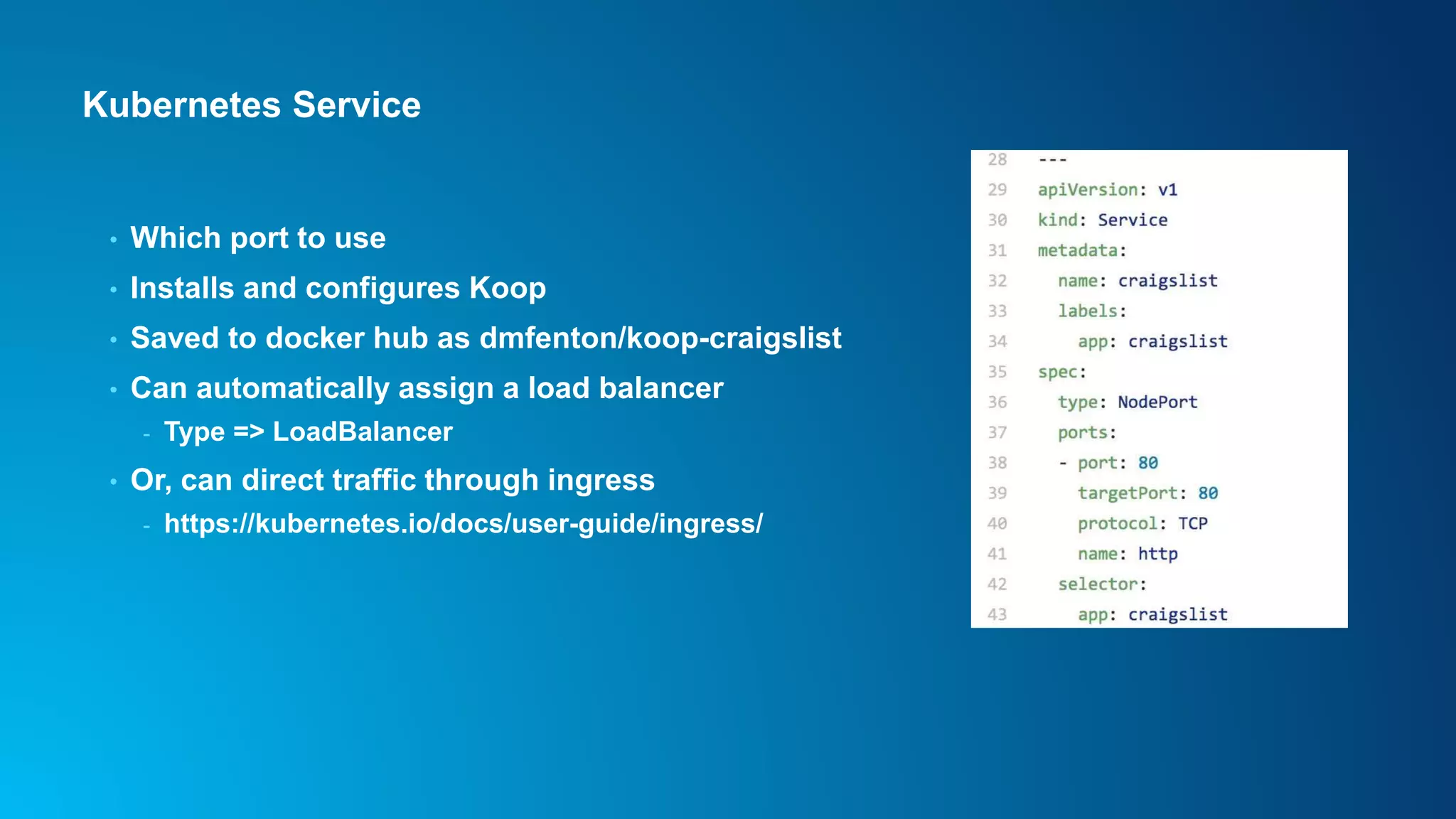 Kubernetes Service

• Which port to use
• Installs and configures Koop
• Saved to docker hub as dmfenton/koop-craigslist
• Can automatically assign a load balancer
 - Type => LoadBalancer
• Or, can direct traffic through ingress
 - https://kubernetes.io/docs/user-guide/ingress/

28 ---
29 apiVersion: v1
30 kind: Service
31 metadata:
32   name: craigslist
33   labels:
34     app: craigslist
35 spec:
36   type: NodePort
37   ports:
38   - port: 80
39     targetPort: 80
40     protocol: TCP
41     name: http
42   selector:
43     app: craigslist